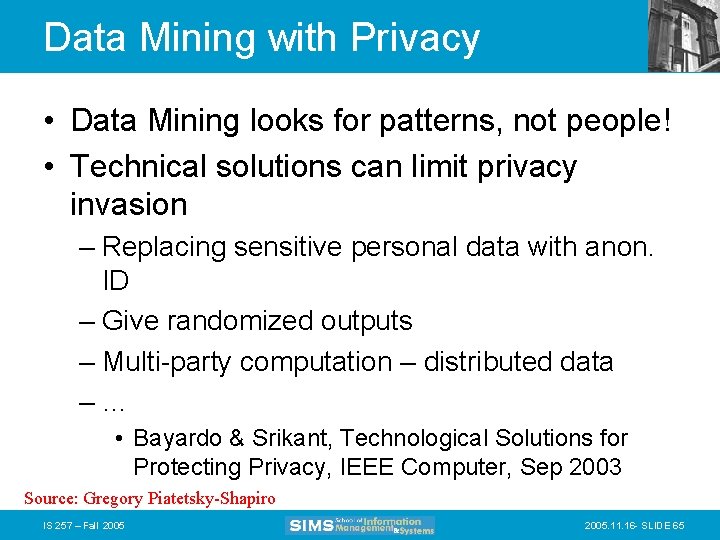 Data Mining with Privacy

• Data Mining looks for patterns, not people!
• Technical solutions can limit privacy invasion
– Replacing sensitive personal data with anon. ID
– Give randomized outputs
– Multi-party computation – distributed data
– …
• Bayardo & Srikant, Technological Solutions for Protecting Privacy, IEEE Computer, Sep 2003

Source: Gregory Piatetsky-Shapiro

IS 257 – Fall 2005

SIMS School of Information Management & Systems

2005.11.16- SLIDE 65